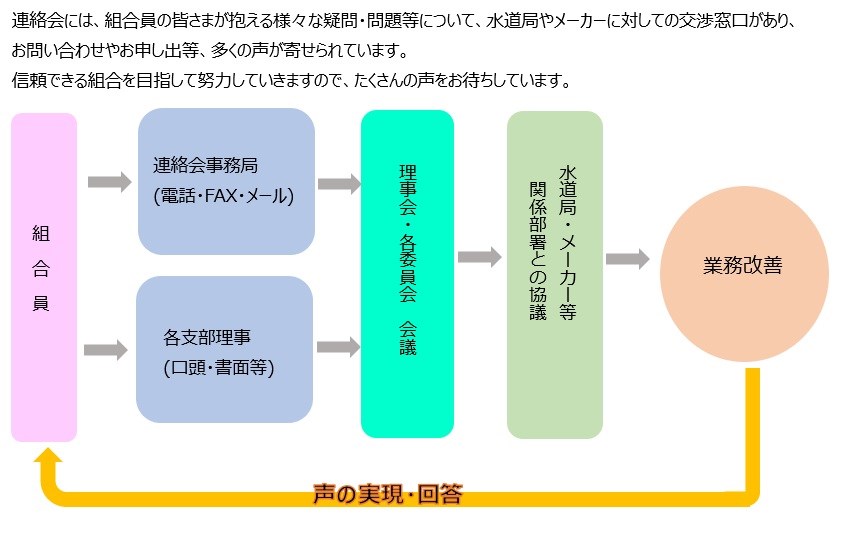 連絡会には、組合員の皆さまが抱える様々な疑問・問題等について、水道局やメーカーに対しての交渉窓口があり、お問い合わせやお申し出等、多くの声が寄せられています。
信頼できる組合を目指して努力していきますので、たくさんの声をお待ちしています。

組合員

連絡会事務局
(電話・FAX・メール)

各支部理事
(口頭・書面等)

理事会・各委員会　会議

水道局・メーカー等
関係部署との協議

業務改善

声の実現・回答